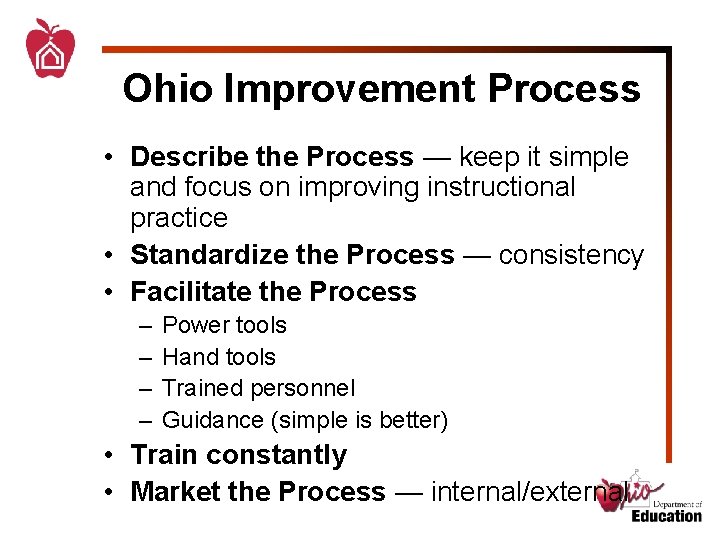 Ohio Improvement Process

• Describe the Process — keep it simple and focus on improving instructional practice
• Standardize the Process — consistency
• Facilitate the Process
– Power tools
– Hand tools
– Trained personnel
– Guidance (simple is better)
• Train constantly
• Market the Process — internal/external

Ohio
Department of
Education